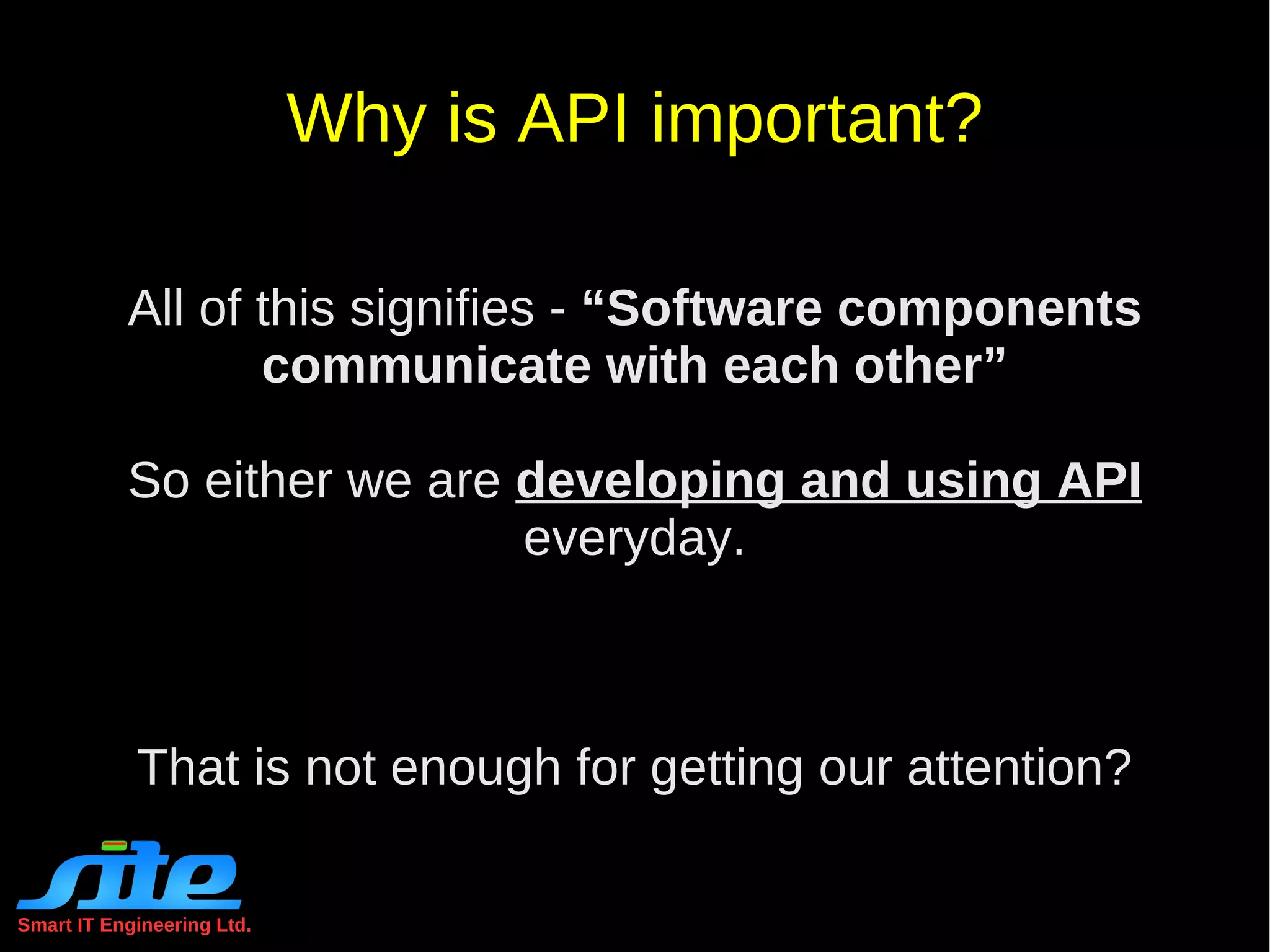 Why is API important?

All of this signifies - “Software components communicate with each other”

So either we are developing and using API everyday.

That is not enough for getting our attention?

site

Smart IT Engineering Ltd.